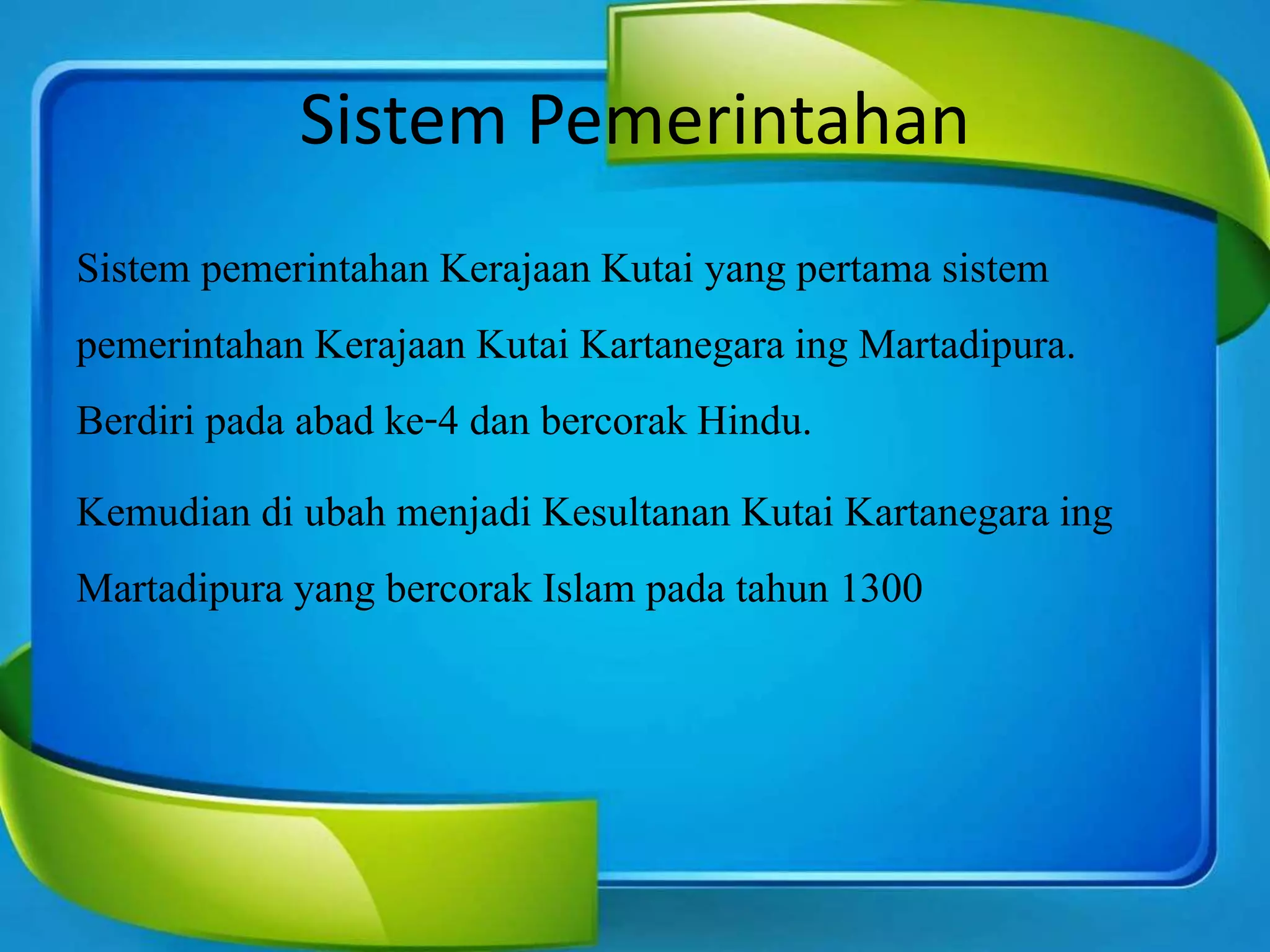 Sistem Pemerintahan

Sistem pemerintahan Kerajaan Kutai yang pertama sistem pemerintahan Kerajaan Kutai Kartanegara ing Martadipura. Berdiri pada abad ke-4 dan bercorak Hindu.

Kemudian di ubah menjadi Kesultanan Kutai Kartanegara ing Martadipura yang bercorak Islam pada tahun 1300